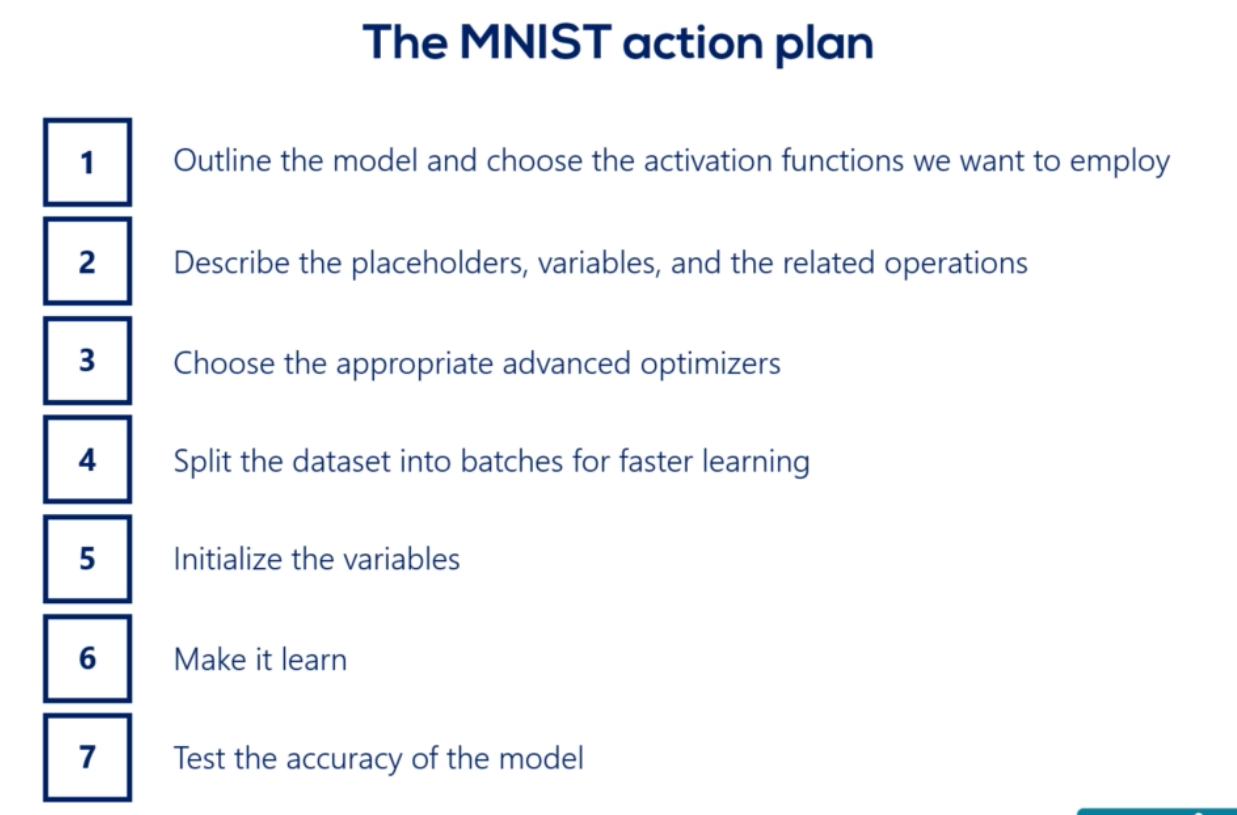 The MNIST action plan

1 Outline the model and choose the activation functions we want to employ

2 Describe the placeholders, variables, and the related operations

3 Choose the appropriate advanced optimizers

4 Split the dataset into batches for faster learning

5 Initialize the variables

6 Make it learn

7 Test the accuracy of the model